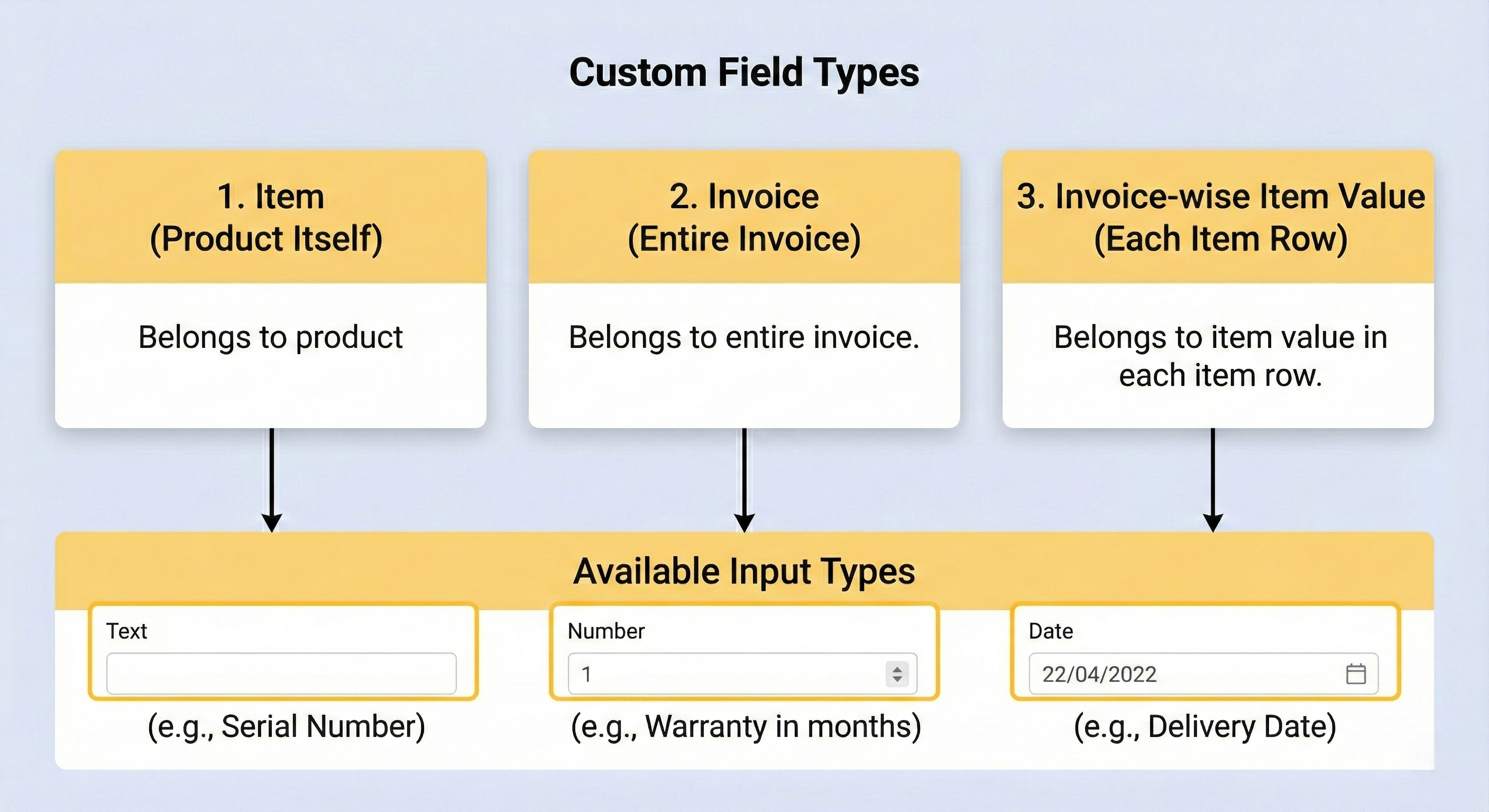 Custom Field Types

1. Item
(Product Itself)

Belongs to product

2. Invoice
(Entire Invoice)

Belongs to entire invoice.

3. Invoice-wise Item Value
(Each Item Row)

Belongs to item value in each item row.

Available Input Types

Text

(e.g., Serial Number)

Number

1

(e.g., Warranty in months)

Date

22/04/2022

(e.g., Delivery Date)